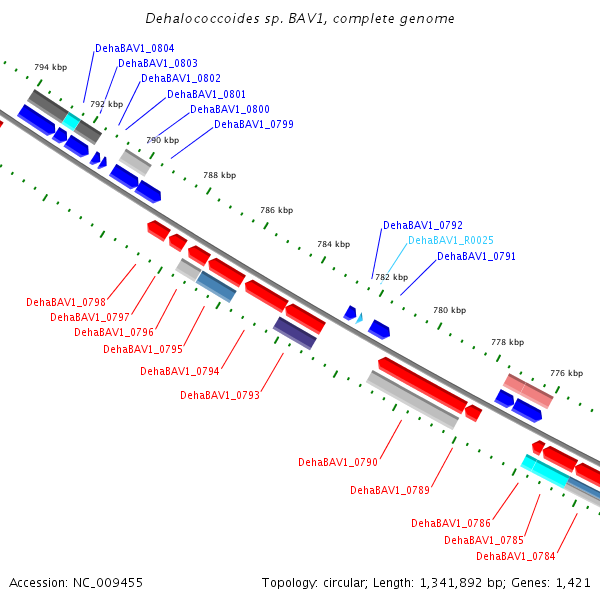 Dehalococcoides sp. BAV1, complete genome

DehaBAV1_0804
DehaBAV1_0803
DehaBAV1_0802
DehaBAV1_0801
DehaBAV1_0800
DehaBAV1_0799

794 kbp
792 kbp
790 kbp
788 kbp
786 kbp
784 kbp
782 kbp
780 kbp
778 kbp
776 kbp

DehaBAV1_0792
DehaBAV1_R0025
DehaBAV1_0791

DehaBAV1_0798
DehaBAV1_0797
DehaBAV1_0796
DehaBAV1_0795
DehaBAV1_0794
DehaBAV1_0793
DehaBAV1_0790
DehaBAV1_0789
DehaBAV1_0786
DehaBAV1_0785
DehaBAV1_0784

Accession: NC_009455

Topology: circular; Length: 1,341,892 bp; Genes: 1,421